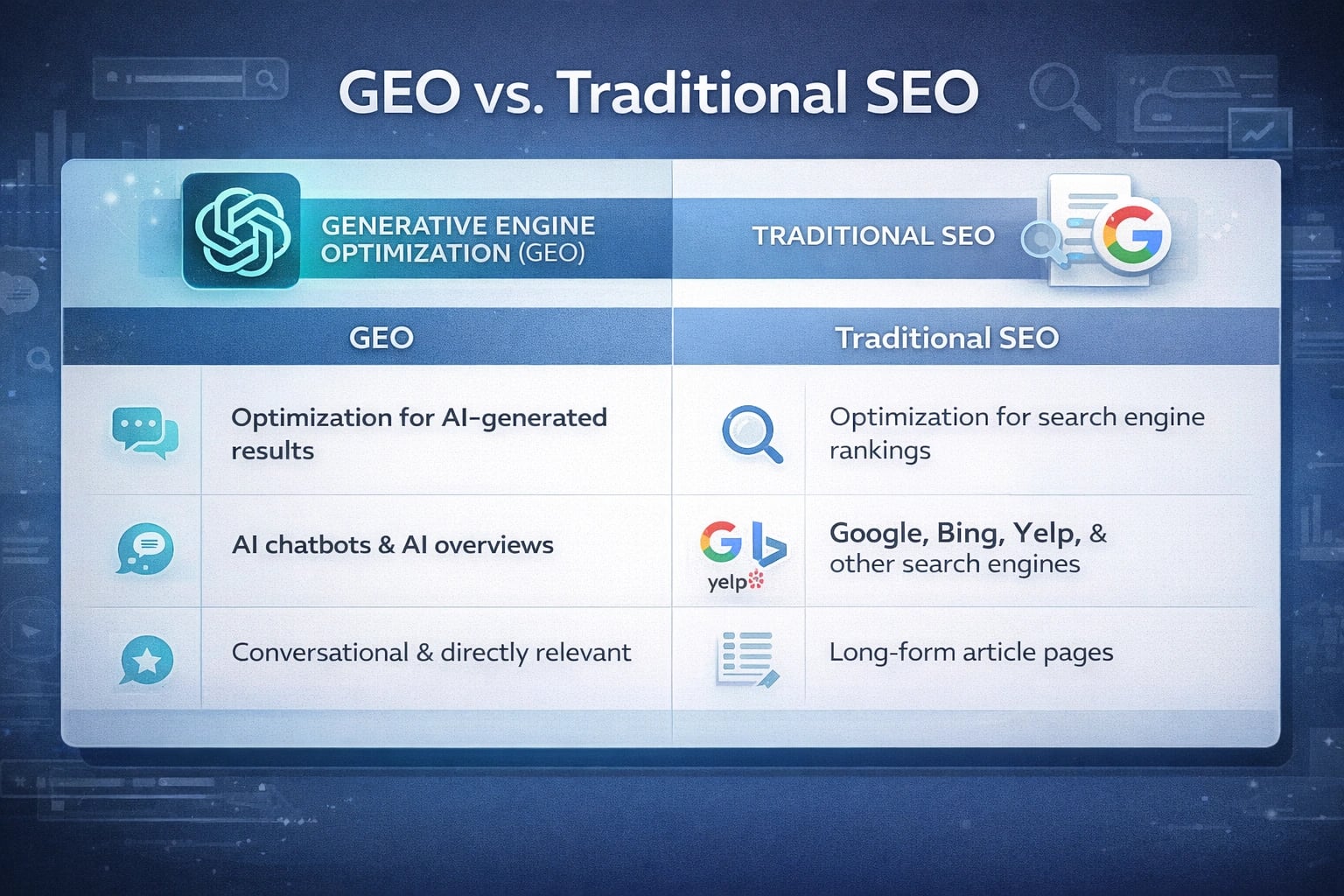 GEO vs. Traditional SEO

GENERATIVE ENGINE OPTIMIZATION (GEO)

TRADITIONAL SEO

| GEO | Traditional SEO |
|---|---|
| Optimization for AI-generated results | Optimization for search engine rankings |
| AI chatbots & AI overviews | Google, Bing, Yelp, & other search engines |
| Conversational & directly relevant | Long-form article pages |

G
yelp